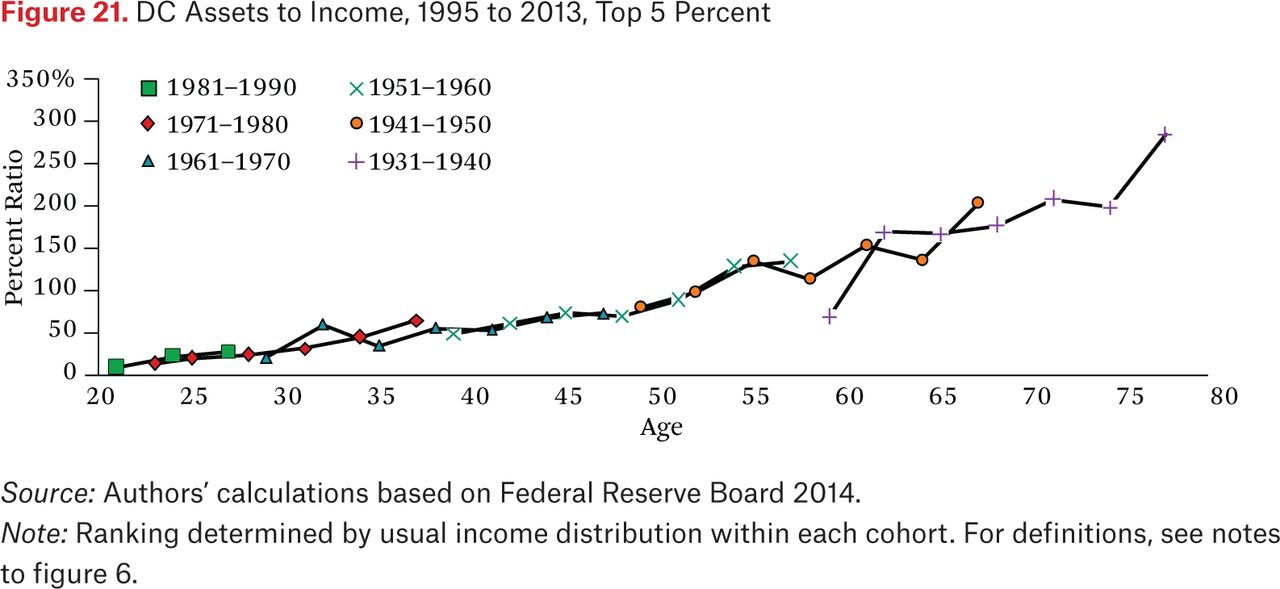 Figure 21. DC Assets to Income, 1995 to 2013, Top 5 Percent

350%
300
250
200
150
100
50
0

Percent Ratio

1981–1990
1971–1980
1961–1970
1951–1960
1941–1950
1931–1940

20 25 30 35 40 45 50 55 60 65 70 75 80
Age

Source: Authors' calculations based on Federal Reserve Board 2014.
Note: Ranking determined by usual income distribution within each cohort. For definitions, see notes to figure 6.